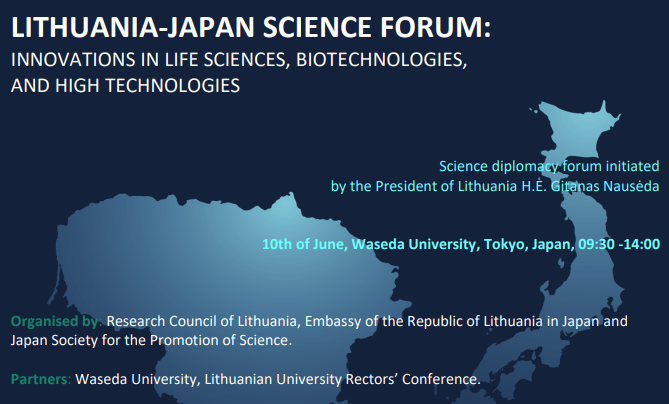 LITHUANIA-JAPAN SCIENCE FORUM:
INNOVATIONS IN LIFE SCIENCES, BIOTECHNOLOGIES, AND HIGH TECHNOLOGIES

Science diplomacy forum initiated by the President of Lithuania H.E. Gitanas Nausėda

10th of June, Waseda University, Tokyo, Japan, 09:30 -14:00

Organised by: Research Council of Lithuania, Embassy of the Republic of Lithuania in Japan and Japan Society for the Promotion of Science.

Partners: Waseda University, Lithuanian University Rectors' Conference.